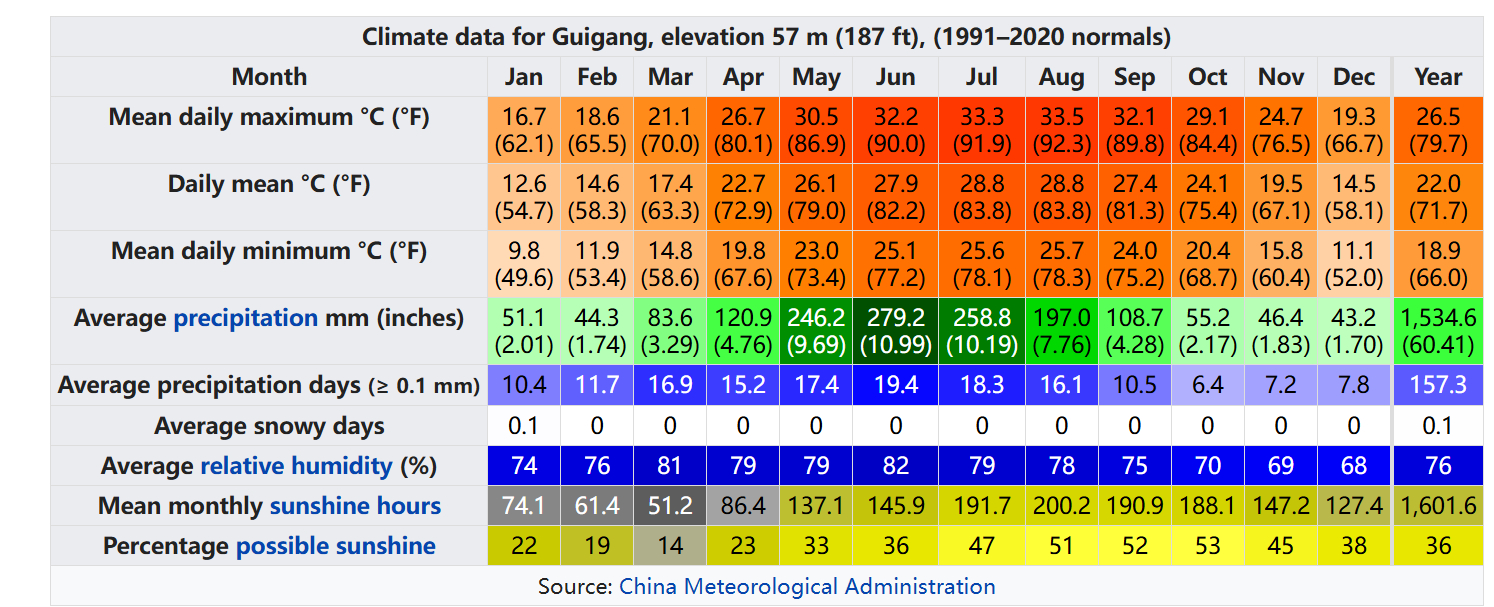 Climate data for Guigang, elevation 57 m (187 ft), (1991–2020 normals)

| Month | Jan | Feb | Mar | Apr | May | Jun | Jul | Aug | Sep | Oct | Nov | Dec | Year |
|---|---|---|---|---|---|---|---|---|---|---|---|---|---|
| Mean daily maximum °C (°F) | 16.7 (62.1) | 18.6 (65.5) | 21.1 (70.0) | 26.7 (80.1) | 30.5 (86.9) | 32.2 (90.0) | 33.3 (91.9) | 33.5 (92.3) | 32.1 (89.8) | 29.1 (84.4) | 24.7 (76.5) | 19.3 (66.7) | 26.5 (79.7) |
| Daily mean °C (°F) | 12.6 (54.7) | 14.6 (58.3) | 17.4 (63.3) | 22.7 (72.9) | 26.1 (79.0) | 27.9 (82.2) | 28.8 (83.8) | 28.8 (83.8) | 27.4 (81.3) | 24.1 (75.4) | 19.5 (67.1) | 14.5 (58.1) | 22.0 (71.7) |
| Mean daily minimum °C (°F) | 9.8 (49.6) | 11.9 (53.4) | 14.8 (58.6) | 19.8 (67.6) | 23.0 (73.4) | 25.1 (77.2) | 25.6 (78.1) | 25.7 (78.3) | 24.0 (75.2) | 20.4 (68.7) | 15.8 (60.4) | 11.1 (52.0) | 18.9 (66.0) |
| Average precipitation mm (inches) | 51.1 (2.01) | 44.3 (1.74) | 83.6 (3.29) | 120.9 (4.76) | 246.2 (9.69) | 279.2 (10.99) | 258.8 (10.19) | 197.0 (7.76) | 108.7 (4.28) | 55.2 (2.17) | 46.4 (1.83) | 43.2 (1.70) | 1,534.6 (60.41) |
| Average precipitation days (≥ 0.1 mm) | 10.4 | 11.7 | 16.9 | 15.2 | 17.4 | 19.4 | 18.3 | 16.1 | 10.5 | 6.4 | 7.2 | 7.8 | 157.3 |
| Average snowy days | 0.1 | 0 | 0 | 0 | 0 | 0 | 0 | 0 | 0 | 0 | 0 | 0 | 0.1 |
| Average relative humidity (%) | 74 | 76 | 81 | 79 | 79 | 82 | 79 | 78 | 75 | 70 | 69 | 68 | 76 |
| Mean monthly sunshine hours | 74.1 | 61.4 | 51.2 | 86.4 | 137.1 | 145.9 | 191.7 | 200.2 | 190.9 | 188.1 | 147.2 | 127.4 | 1,601.6 |
| Percentage possible sunshine | 22 | 19 | 14 | 23 | 33 | 36 | 47 | 51 | 52 | 53 | 45 | 38 | 36 |

Source: China Meteorological Administration